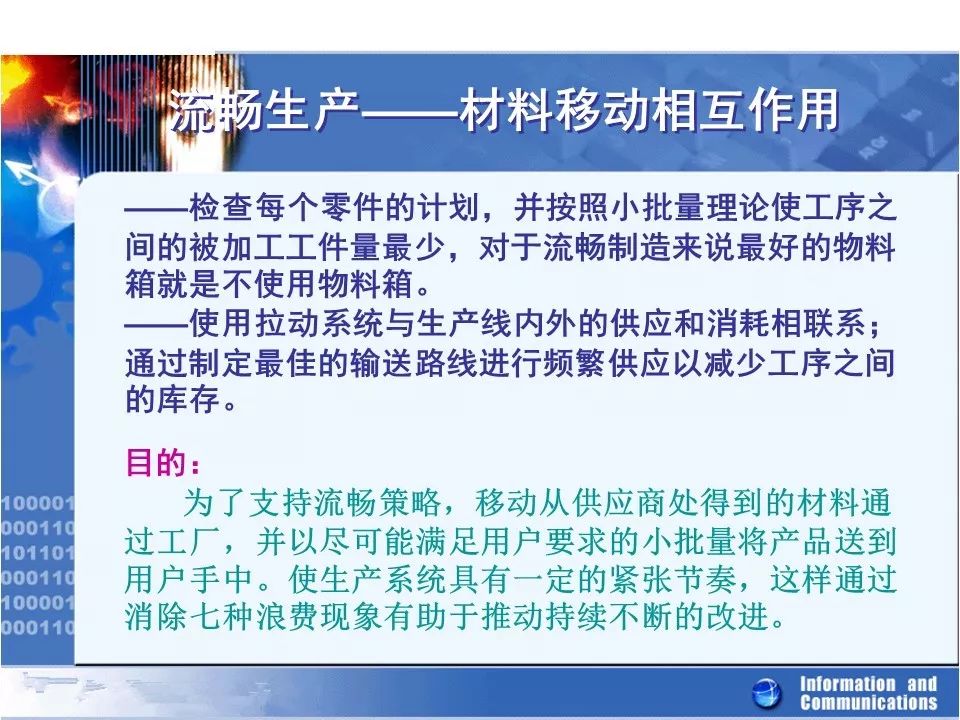 流畅生产——材料移动相互作用

——检查每个零件的计划，并按照小批量理论使工序之间的被加工工件量最少，对于流畅制造来说最好的物料箱就是不使用物料箱。
——使用拉动系统与生产线内外的供应和消耗相联系；通过制定最佳的输送路线进行频繁供应以减少工序之间的库存。

目的：
为了支持流畅策略，移动从供应商处得到的材料通过工厂，并以尽可能满足用户要求的小批量将产品送到用户手中。使生产系统具有一定的紧张节奏，这样通过消除七种浪费现象有助于推动持续不断的改进。

100001
000110
101101
000110
100001
000110

Information and Communications